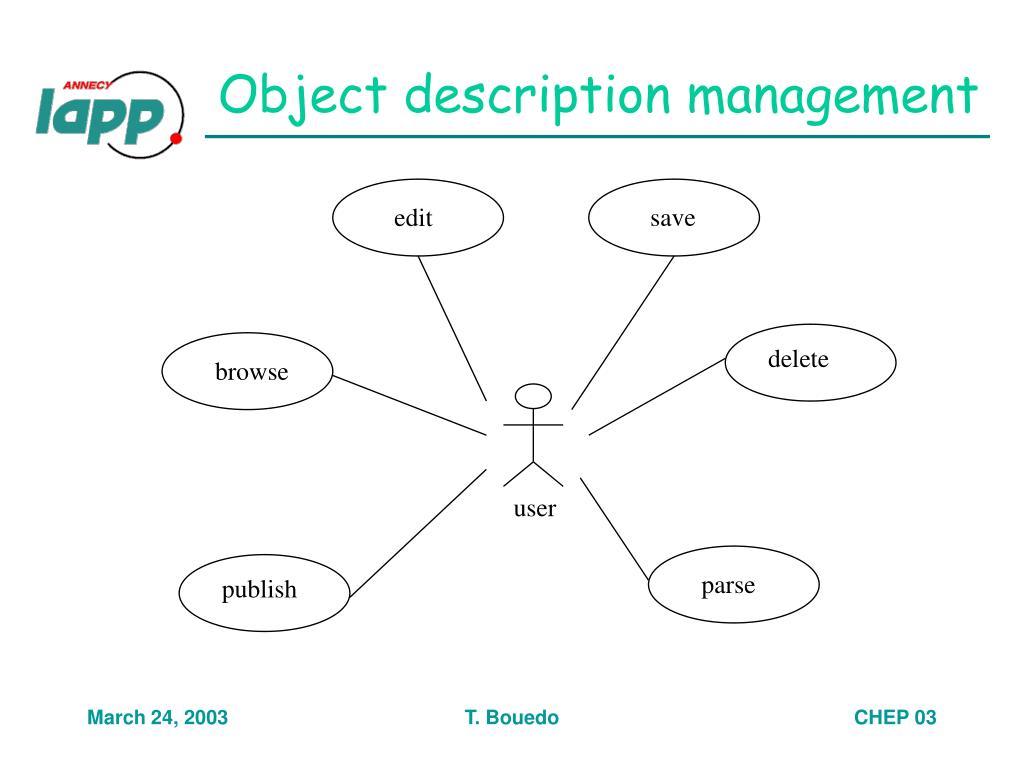 ANNECY
lapp

Object description management

edit

save

browse

delete

user

publish

parse

March 24, 2003

T. Bouedo

CHEP 03